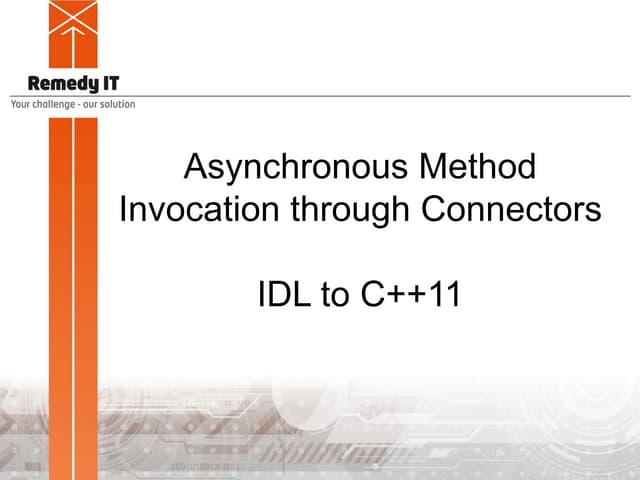 Remedy IT
Your challenge - our solution

Asynchronous Method Invocation through Connectors

IDL to C++11